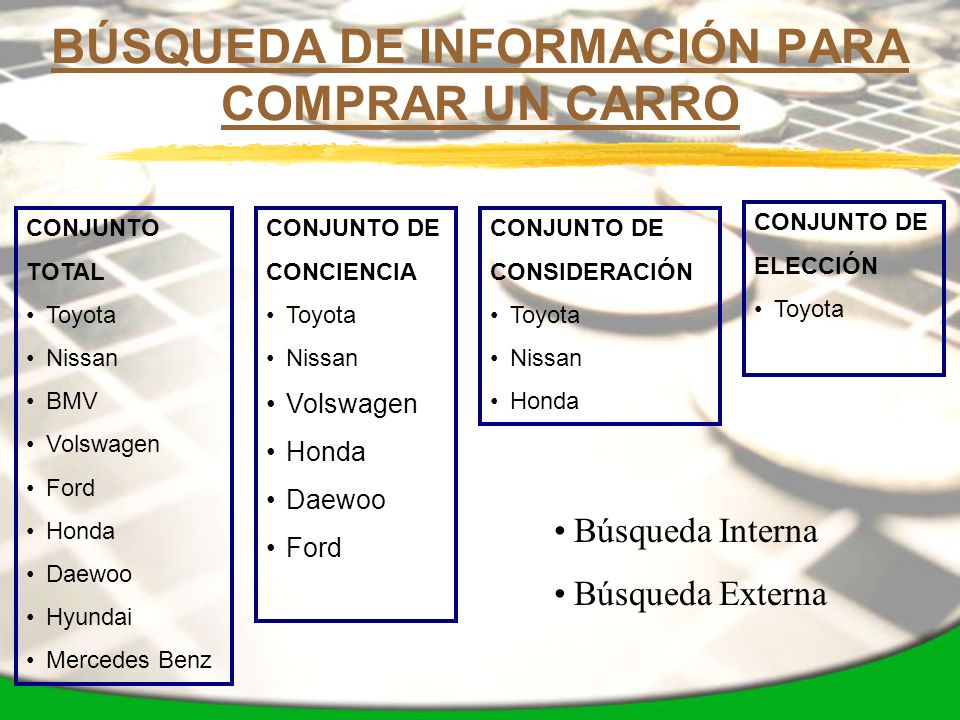 BÚSQUEDA DE INFORMACIÓN PARA COMPRAR UN CARRO

CONJUNTO TOTAL
• Toyota
• Nissan
• BMV
• Volswagen
• Ford
• Honda
• Daewoo
• Hyundai
• Mercedes Benz

CONJUNTO DE CONCIENCIA
• Toyota
• Nissan
• Volswagen
• Honda
• Daewoo
• Ford

CONJUNTO DE CONSIDERACIÓN
• Toyota
• Nissan
• Honda

CONJUNTO DE ELECCIÓN
• Toyota

• Búsqueda Interna
• Búsqueda Externa